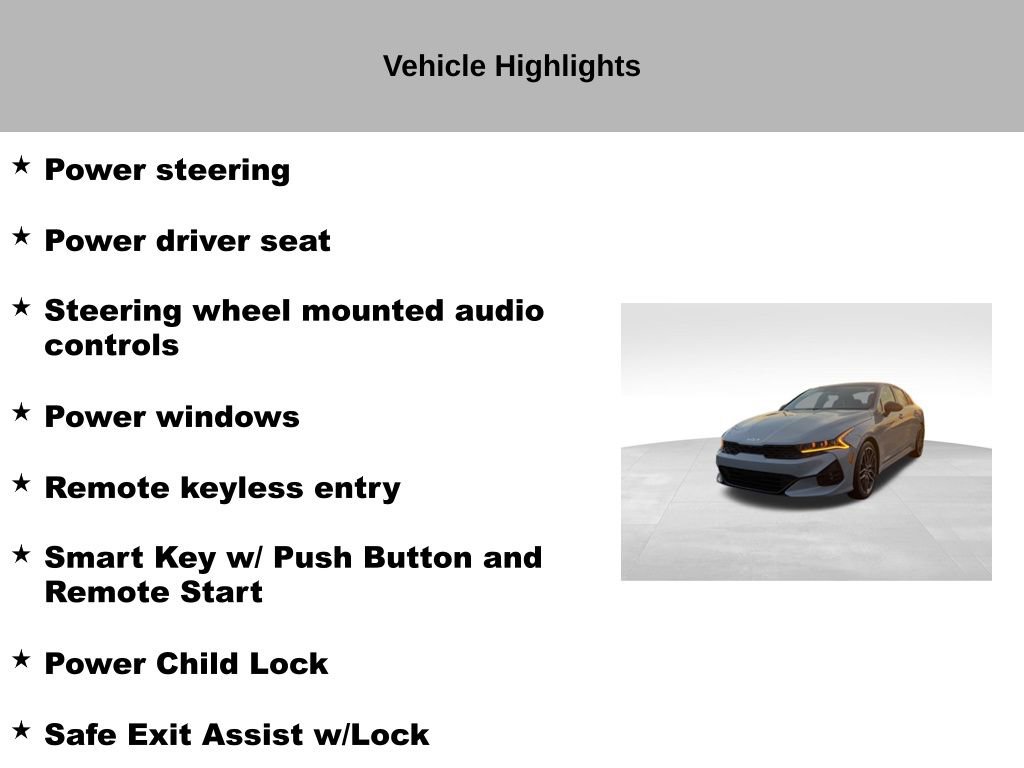 Vehicle Highlights

★ Power steering

★ Power driver seat

★ Steering wheel mounted audio controls

★ Power windows

★ Remote keyless entry

★ Smart Key w/ Push Button and Remote Start

★ Power Child Lock

★ Safe Exit Assist w/Lock